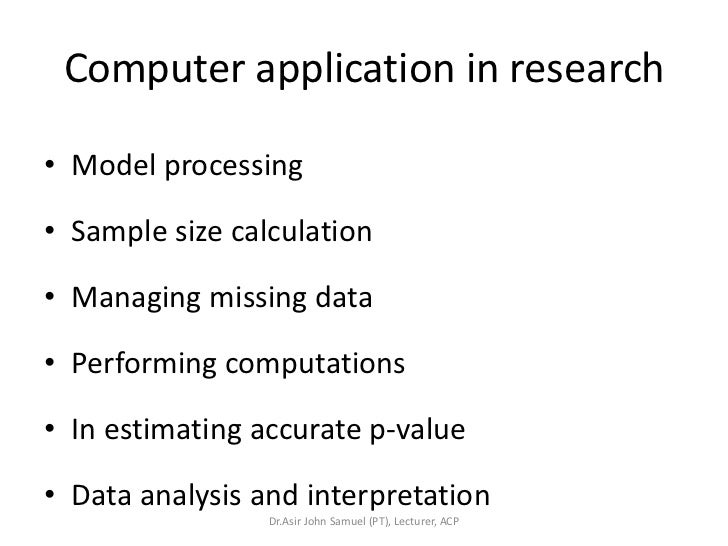 Computer application in research

• Model processing
• Sample size calculation
• Managing missing data
• Performing computations
• In estimating accurate p-value
• Data analysis and interpretation

Dr.Asir John Samuel (PT), Lecturer, ACP